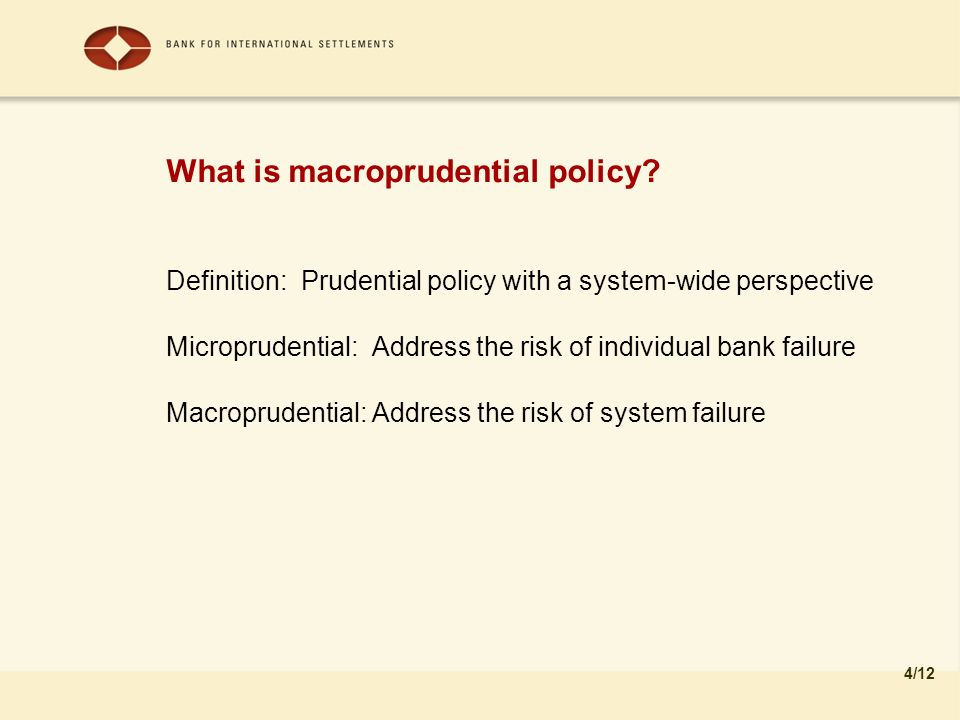 BANK FOR INTERNATIONAL SETTLEMENTS

What is macroprudential policy?

Definition: Prudential policy with a system-wide perspective

Microprudential: Address the risk of individual bank failure

Macroprudential: Address the risk of system failure

4/12